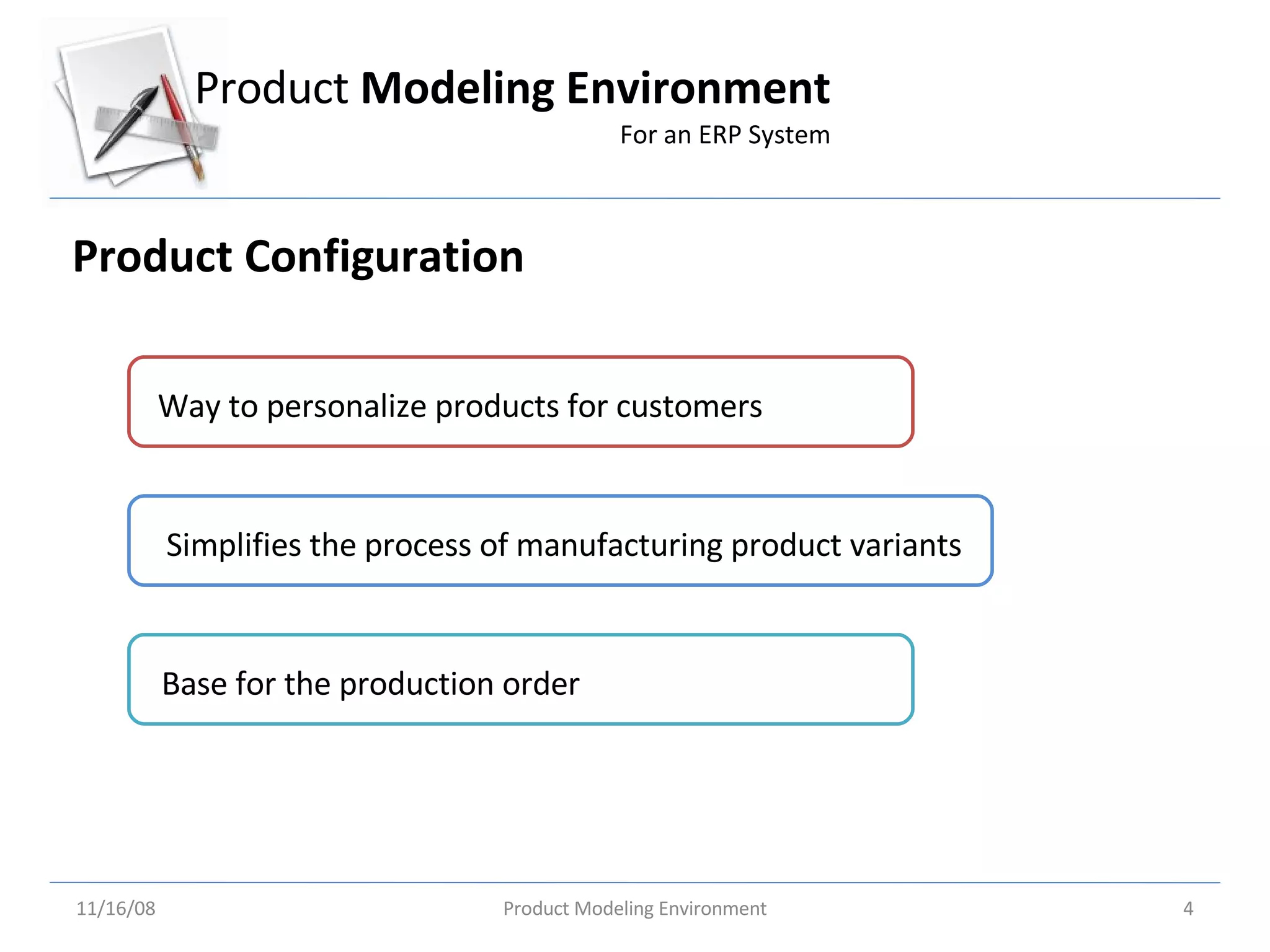 Product Modeling Environment

For an ERP System

Product Configuration

Way to personalize products for customers

Simplifies the process of manufacturing product variants

Base for the production order

11/16/08

Product Modeling Environment

4